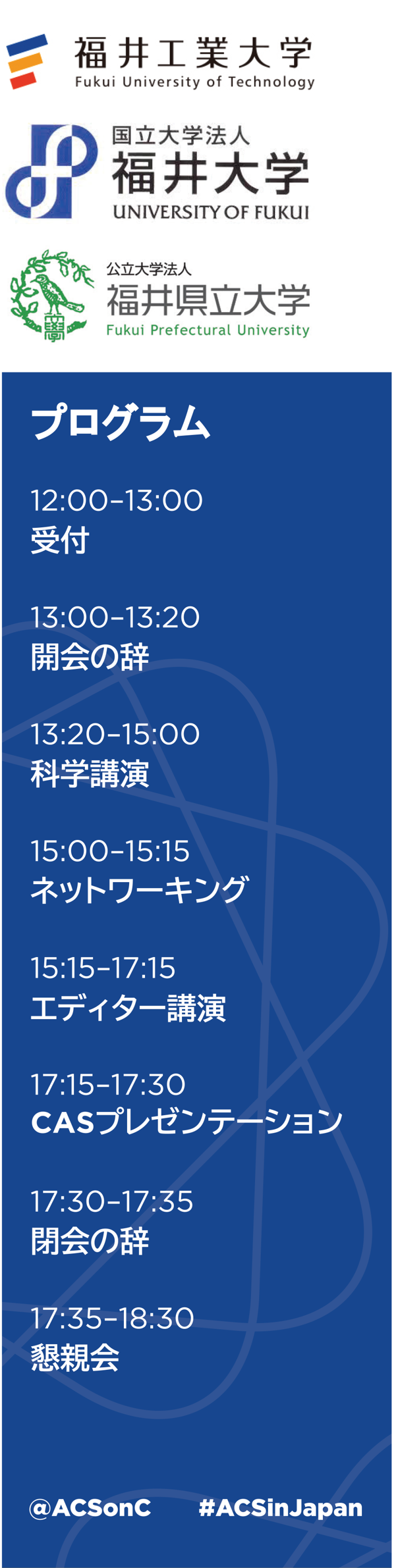 福井工業大学
Fukui University of Technology

国立大学法人
福井大学
UNIVERSITY OF FUKUI

公立大学法人
福井県立大学
Fukui Prefectural University

プログラム

12:00-13:00
受付

13:00-13:20
開会の辞

13:20-15:00
科学講演

15:00-15:15
ネットワーキング

15:15-17:15
エディター講演

17:15-17:30
CASプレゼンテーション

17:30-17:35
閉会の辞

17:35-18:30
懇親会

@ACSonC #ACSinJapan